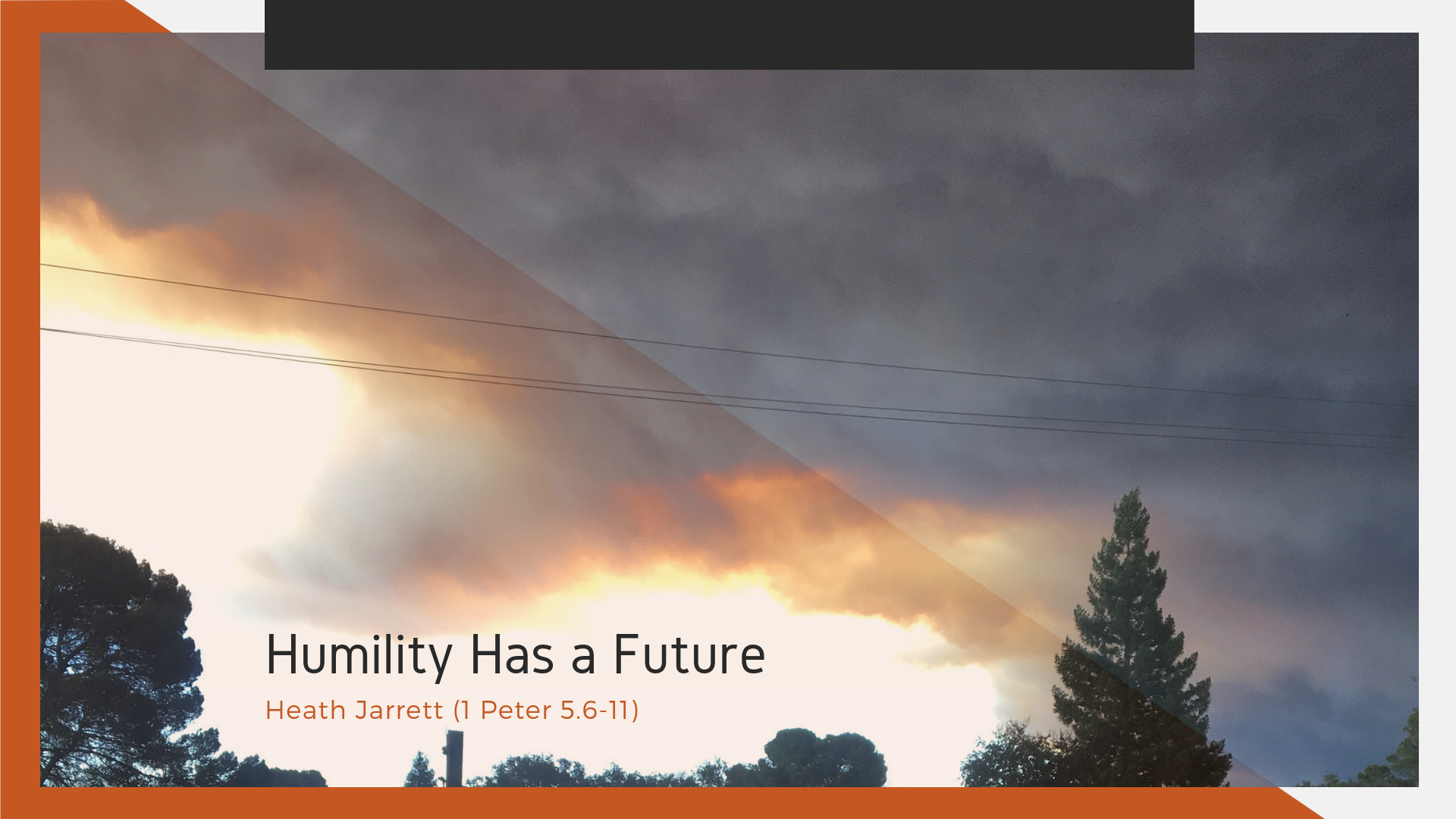 Humility Has a Future

Heath Jarrett (1 Peter 5.6-11)